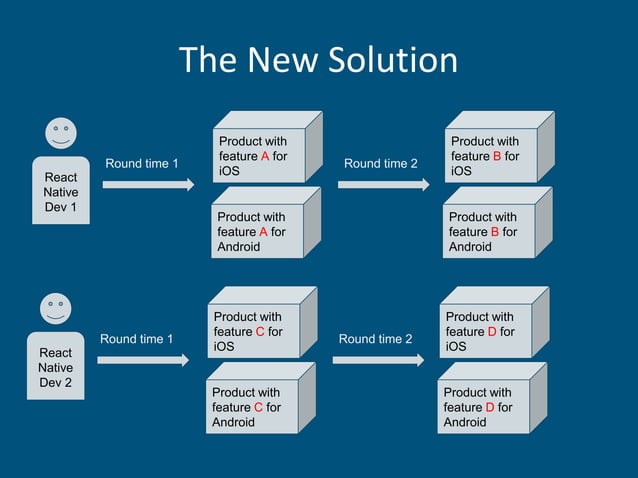 The New Solution

React Native Dev 1

Round time 1

Product with feature A for iOS

Product with feature A for Android

Round time 2

Product with feature B for iOS

Product with feature B for Android

React Native Dev 2

Round time 1

Product with feature C for iOS

Product with feature C for Android

Round time 2

Product with feature D for iOS

Product with feature D for Android